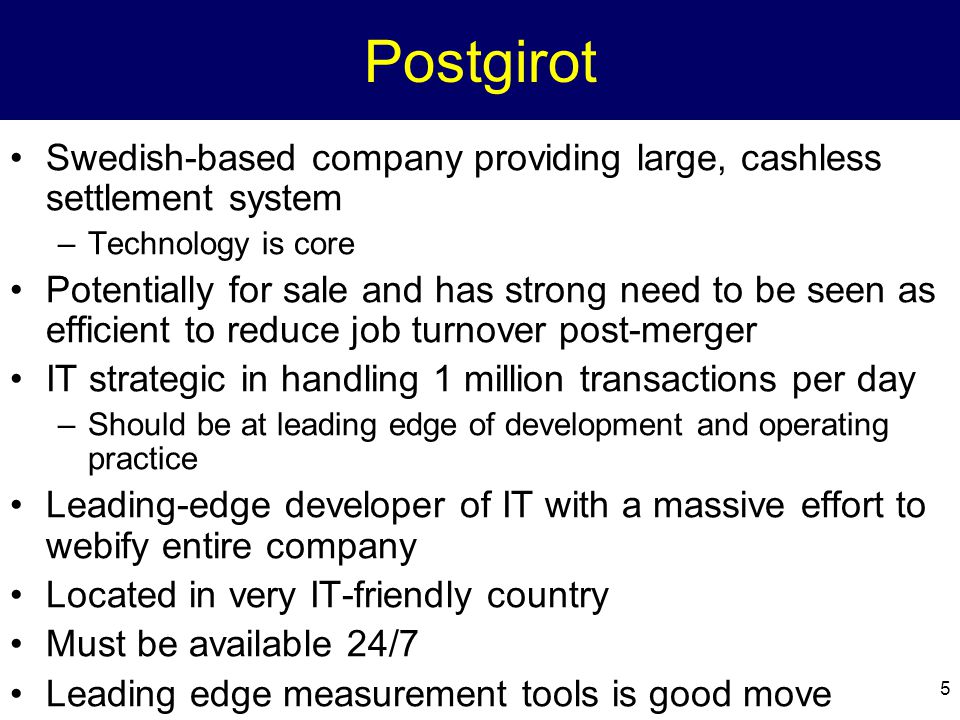 Postgirot

• Swedish-based company providing large, cashless settlement system
  – Technology is core
• Potentially for sale and has strong need to be seen as efficient to reduce job turnover post-merger
• IT strategic in handling 1 million transactions per day
  – Should be at leading edge of development and operating practice
• Leading-edge developer of IT with a massive effort to webify entire company
• Located in very IT-friendly country
• Must be available 24/7
• Leading edge measurement tools is good move

5